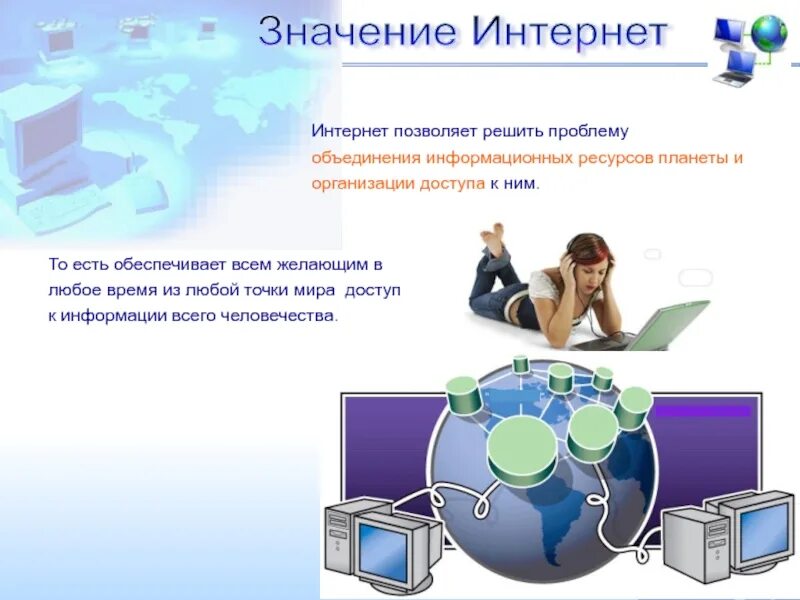 Значение Интернет

Интернет позволяет решить проблему объединения информационных ресурсов планеты и организации доступа к ним.

То есть обеспечивает всем желающим в любое время из любой точки мира доступ к информации всего человечества.